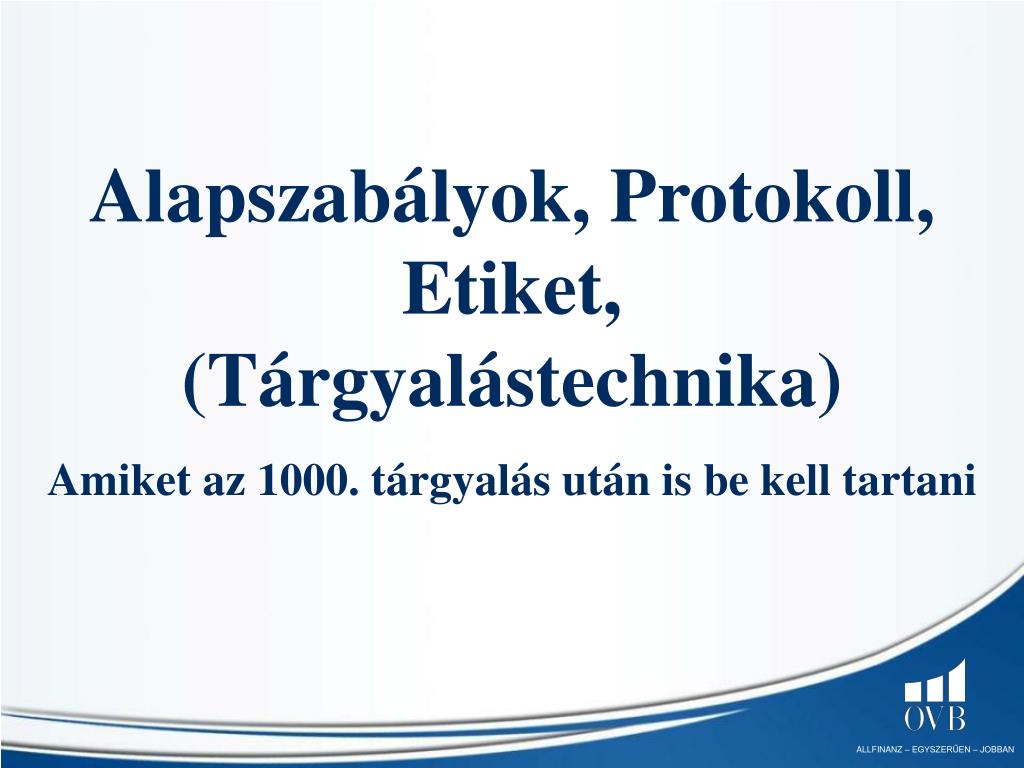 Alapszabályok, Protokoll, Etiket, (Tárgyalástechnika)

Amiket az 1000. tárgyalás után is be kell tartani

OVB

ALLFINANZ – EGYSZERŰEN – JOBBAN